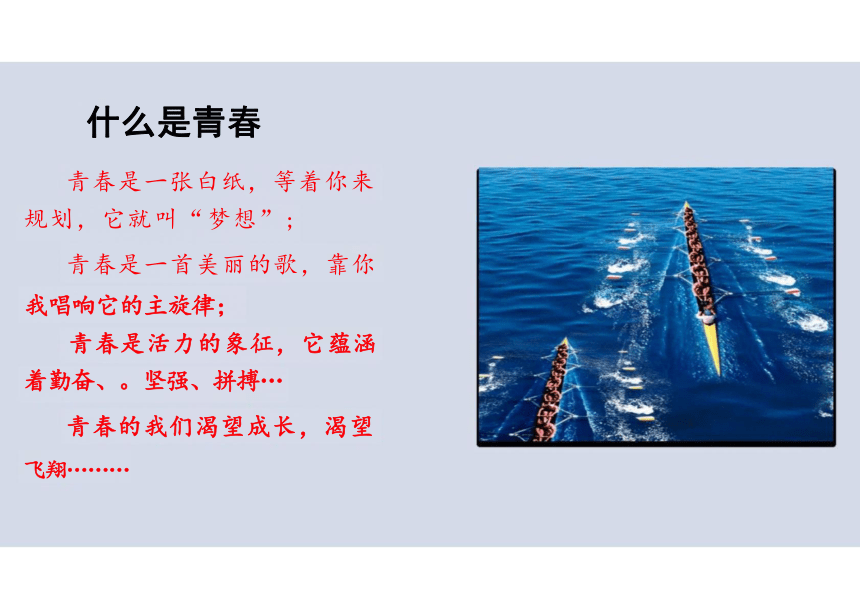 什么是青春

青春是一张白纸，等着你来规划，它就叫“梦想”；

青春是一首美丽的歌，靠你我唱响它的主旋律；

青春是活力的象征，它蕴涵着勤奋、。坚强、拼搏…

青春的我们渴望成长，渴望飞翔………